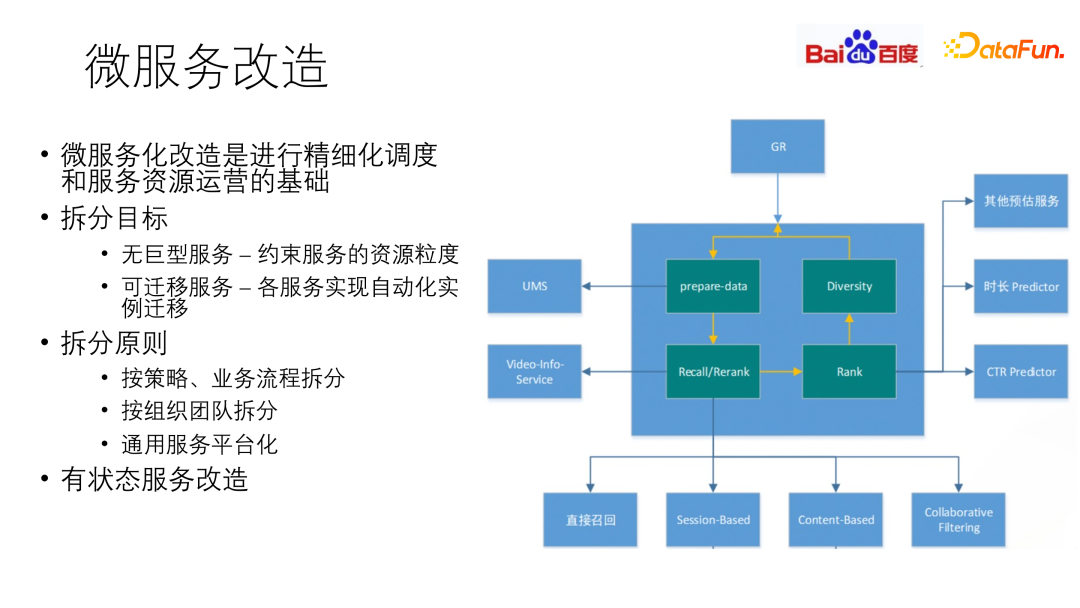 微服务改造

Bai du 百度 DataFun.

• 微服务化改造是进行精细化调度和服务资源运营的基础
• 拆分目标
  • 无巨型服务 – 约束服务的资源粒度
  • 可迁移服务 – 各服务实现自动化实例迁移
• 拆分原则
  • 按策略、业务流程拆分
  • 按组织团队拆分
  • 通用服务平台化
• 有状态服务改造

GR

其他预估服务

UMS

prepare-data

Diversity

时长 Predictor

Video-Info-Service

Recall/Rerank

Rank

CTR Predictor

直接召回

Session-Based

Content-Based

Collaborative Filtering